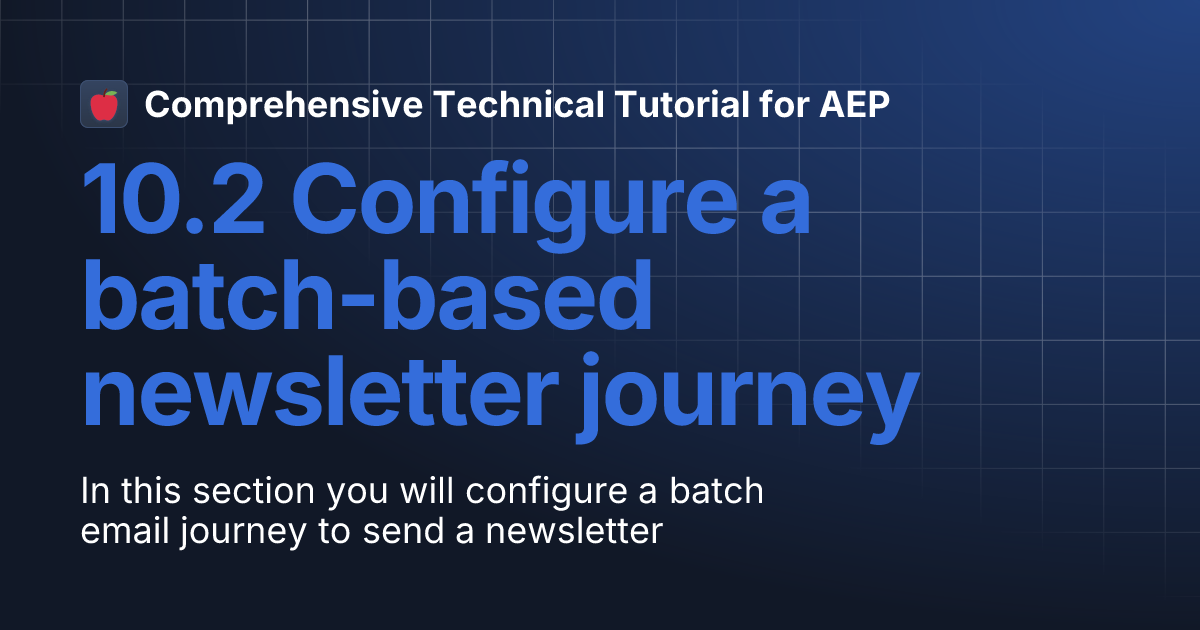 Comprehensive Technical Tutorial for AEP

10.2 Configure a batch-based newsletter journey

In this section you will configure a batch email journey to send a newsletter